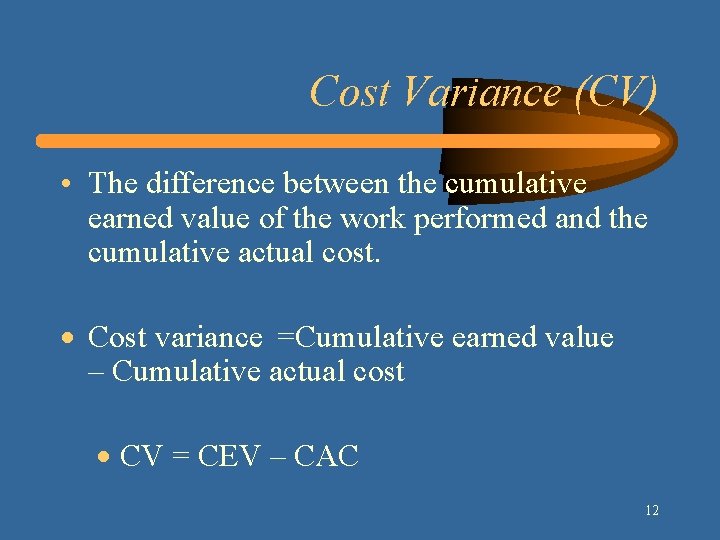 Cost Variance (CV)

• The difference between the cumulative earned value of the work performed and the cumulative actual cost.

• Cost variance =Cumulative earned value – Cumulative actual cost

• CV = CEV – CAC

12